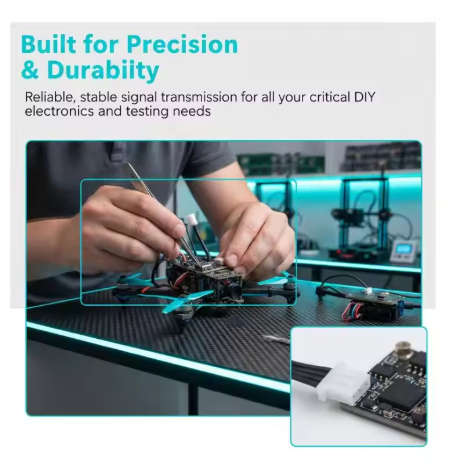 Built for Precision
& Durabiity

Reliable, stable signal transmission for all your critical DIY electronics and testing needs